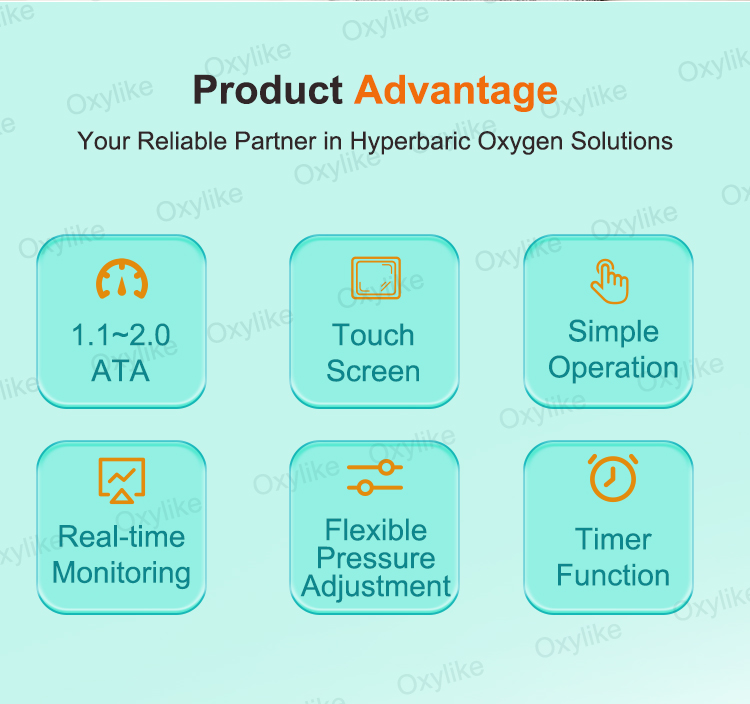 Product Advantage

Your Reliable Partner in Hyperbaric Oxygen Solutions

1.1~2.0 ATA

Touch Screen

Simple Operation

Real-time Monitoring

Flexible Pressure Adjustment

Timer Function

Oxylike